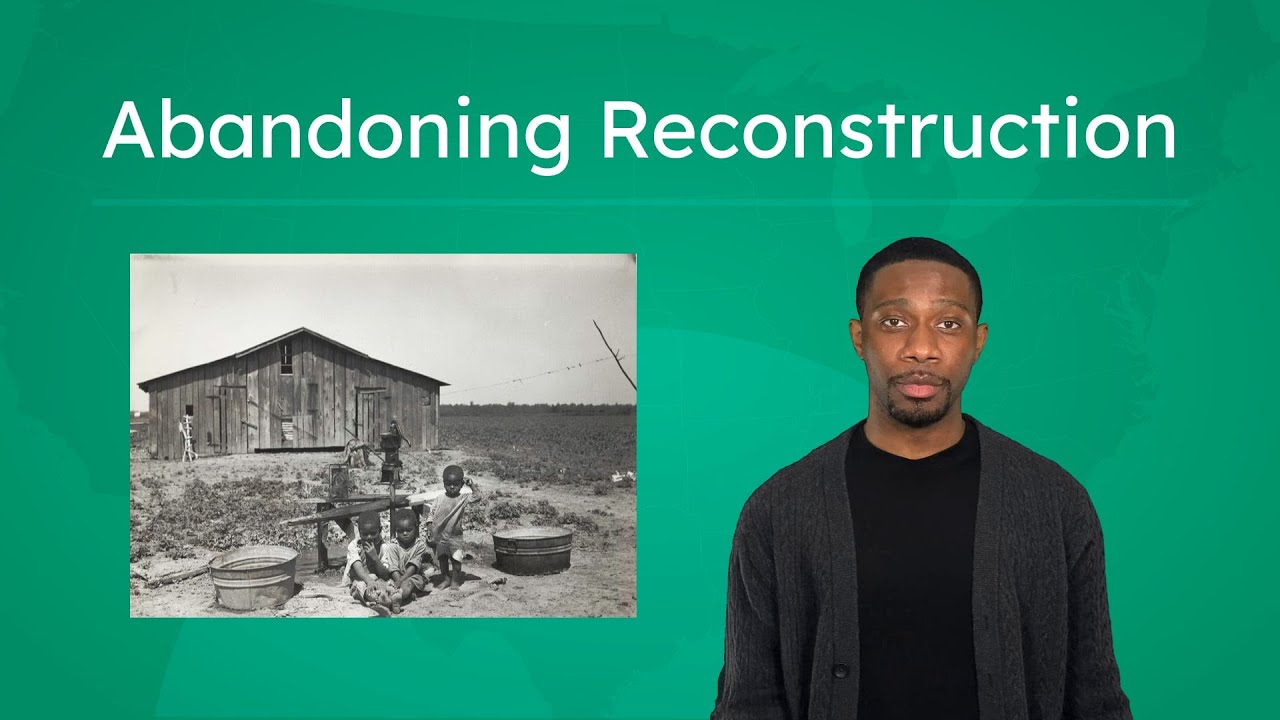 Abandoning Reconstruction